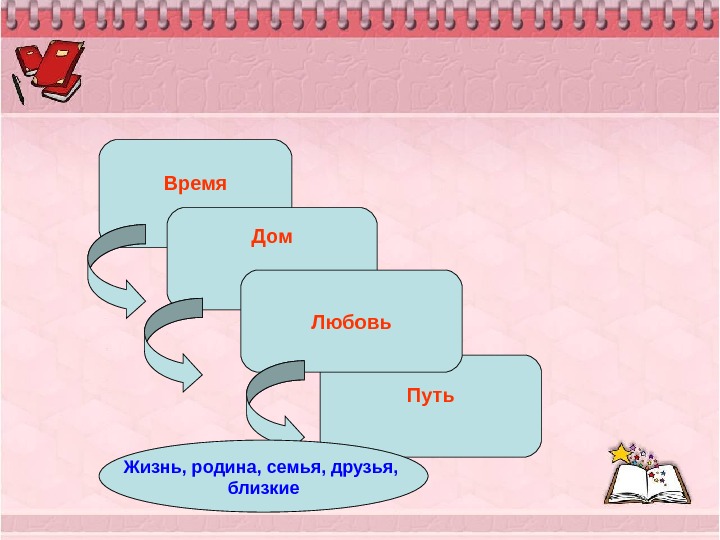 Время

Дом

Любовь

Путь

Жизнь, родина, семья, друзья, близкие